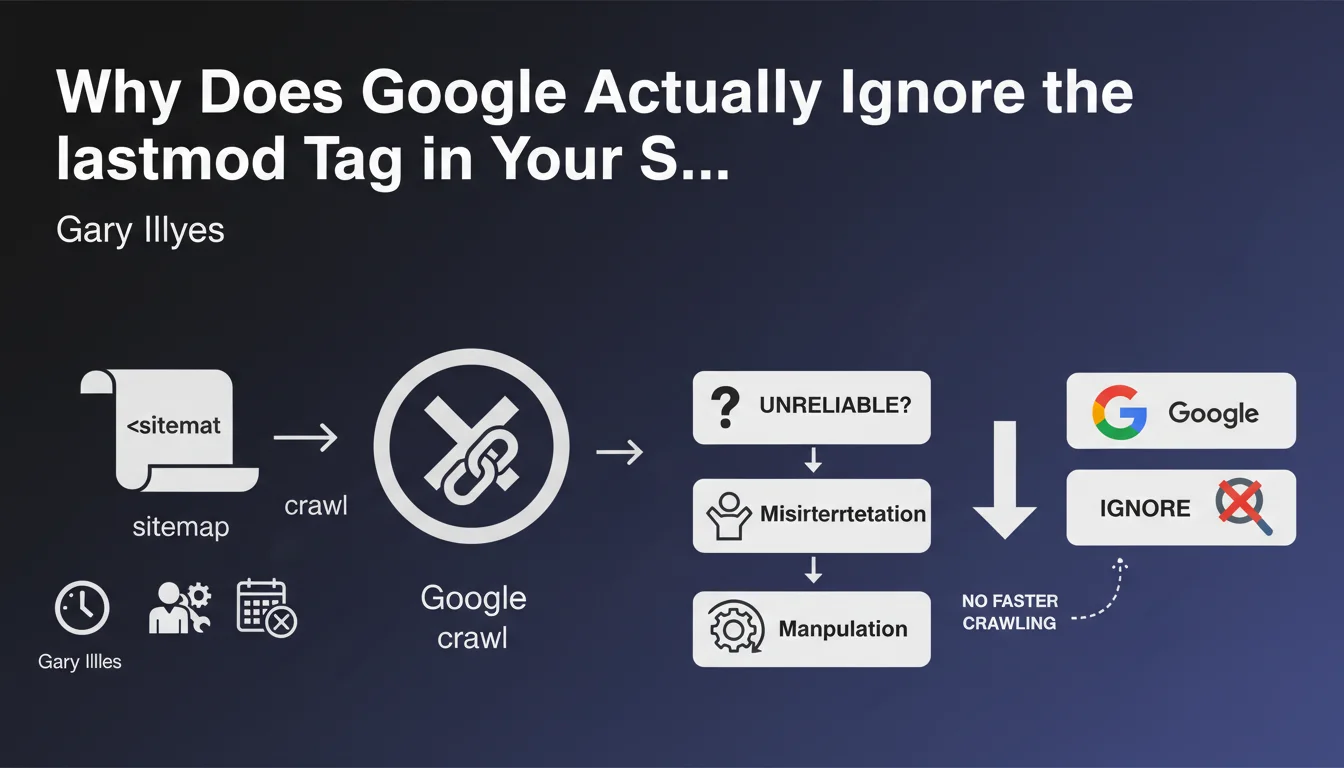 Why Does Google Actually Ignore the lastmod Tag in Your S...

Gary Illyes

<sitemat

sitemap

crawl

Gary Illes

Google crawl

UNRELIABLE?

Misirterrtetation

Manpulation

NO FASTER CRAWLING

Google

IGNORE